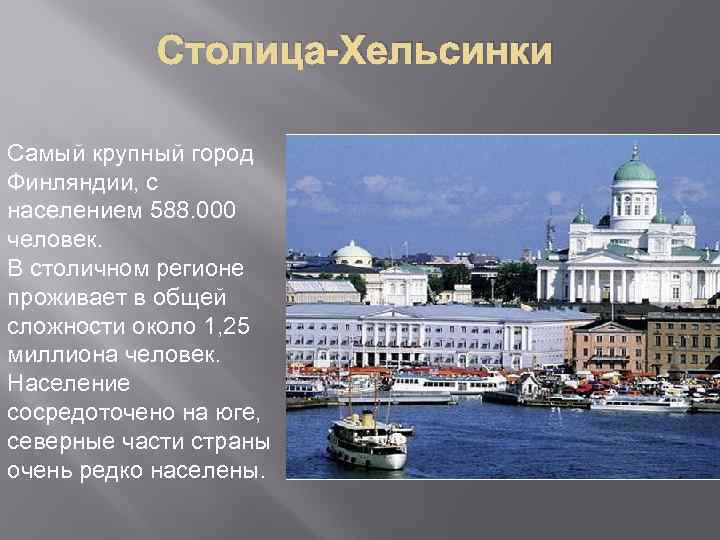 Столица-Хельсинки

Самый крупный город Финляндии, с населением 588.000 человек.
В столичном регионе проживает в общей сложности около 1,25 миллиона человек.
Население сосредоточено на юге, северные части страны очень редко населены.